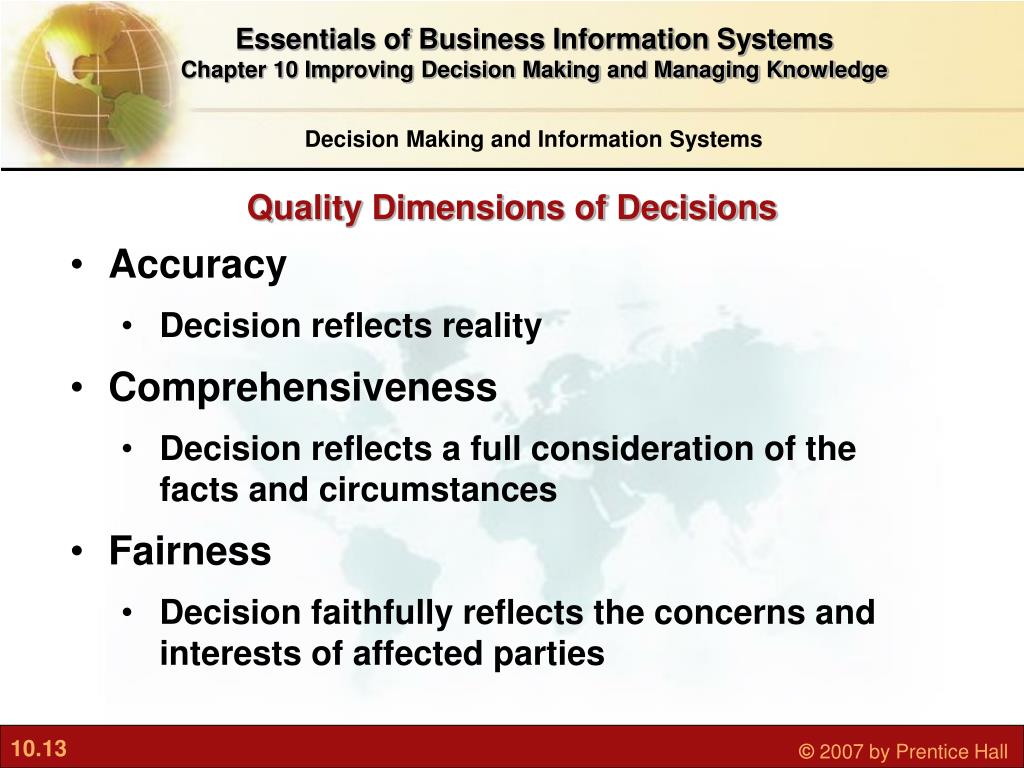 Essentials of Business Information Systems
Chapter 10 Improving Decision Making and Managing Knowledge

Decision Making and Information Systems

Quality Dimensions of Decisions

• Accuracy
  • Decision reflects reality
• Comprehensiveness
  • Decision reflects a full consideration of the facts and circumstances
• Fairness
  • Decision faithfully reflects the concerns and interests of affected parties

10.13

© 2007 by Prentice Hall